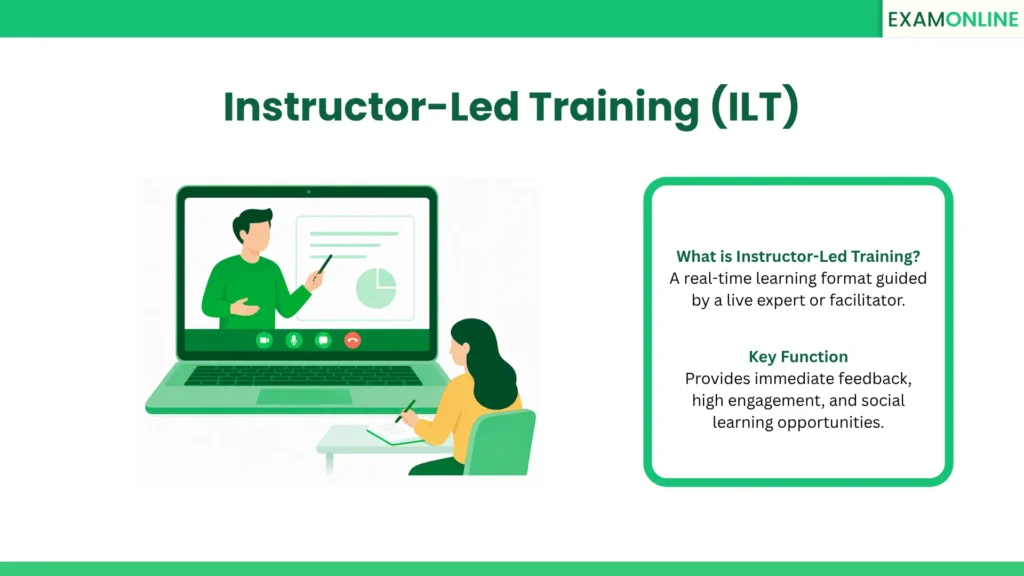 EXAMONLINE

Instructor-Led Training (ILT)

What is Instructor-Led Training?
A real-time learning format guided by a live expert or facilitator.

Key Function
Provides immediate feedback, high engagement, and social learning opportunities.